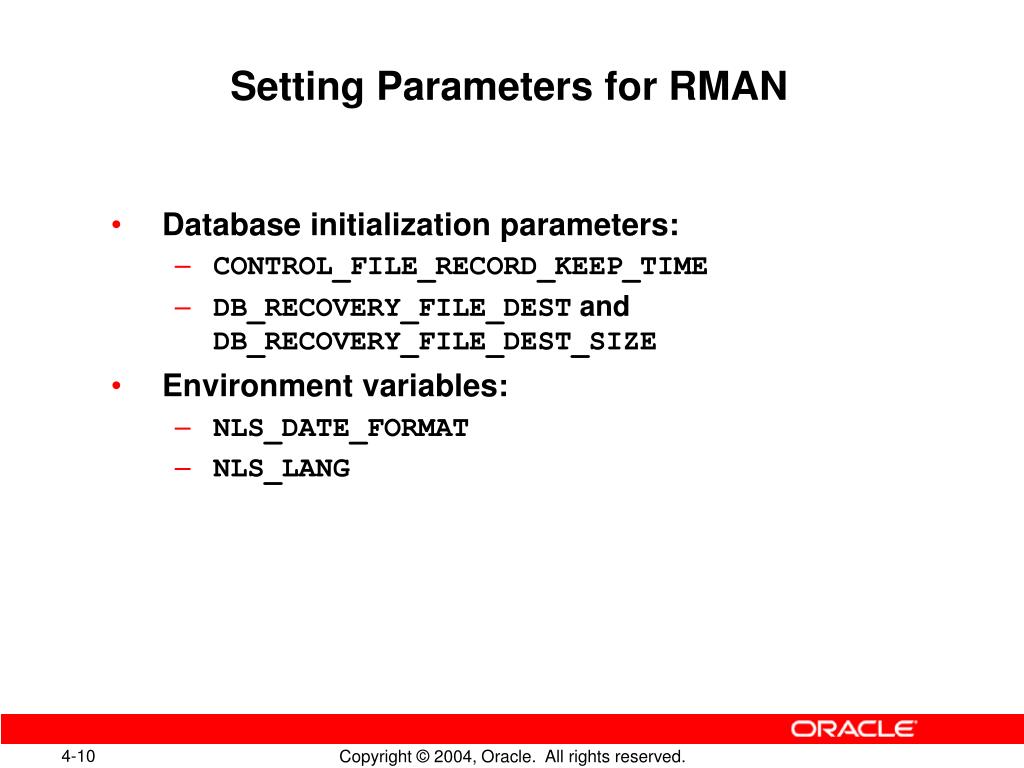 Setting Parameters for RMAN

• Database initialization parameters:
– CONTROL_FILE_RECORD_KEEP_TIME
– DB_RECOVERY_FILE_DEST and DB_RECOVERY_FILE_DEST_SIZE
• Environment variables:
– NLS_DATE_FORMAT
– NLS_LANG

ORACLE

4-10

Copyright © 2004, Oracle. All rights reserved.